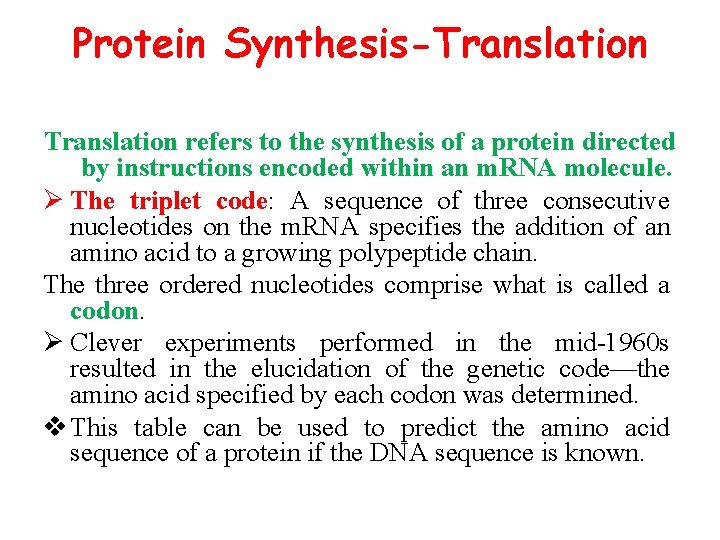 Protein Synthesis-Translation

Translation refers to the synthesis of a protein directed by instructions encoded within an mRNA molecule.

➢ The triplet code: A sequence of three consecutive nucleotides on the mRNA specifies the addition of an amino acid to a growing polypeptide chain.

The three ordered nucleotides comprise what is called a codon.

➢ Clever experiments performed in the mid-1960s resulted in the elucidation of the genetic code—the amino acid specified by each codon was determined.

❖ This table can be used to predict the amino acid sequence of a protein if the DNA sequence is known.